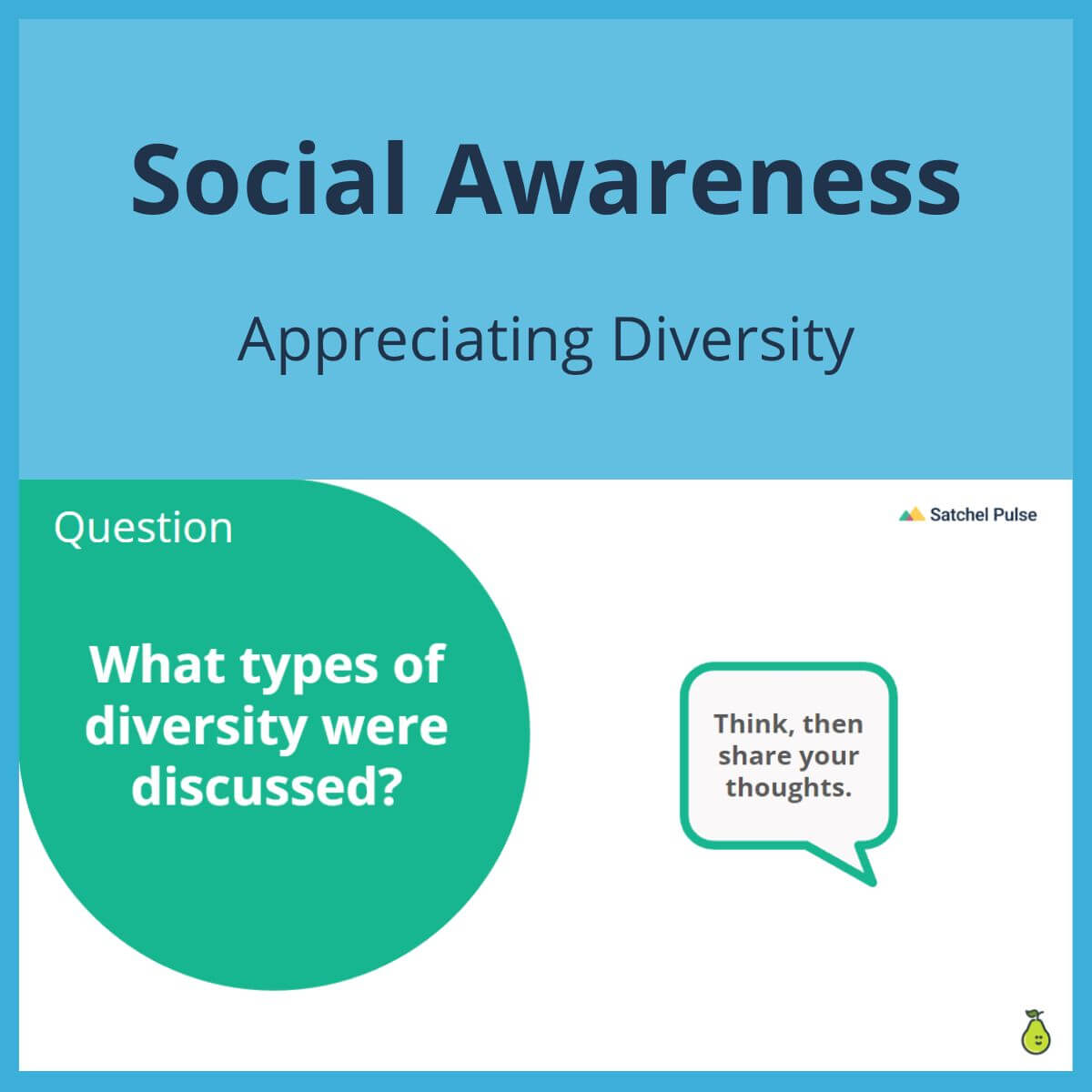 Social Awareness

Appreciating Diversity

Question

Satchel Pulse

What types of diversity were discussed?

Think, then share your thoughts.